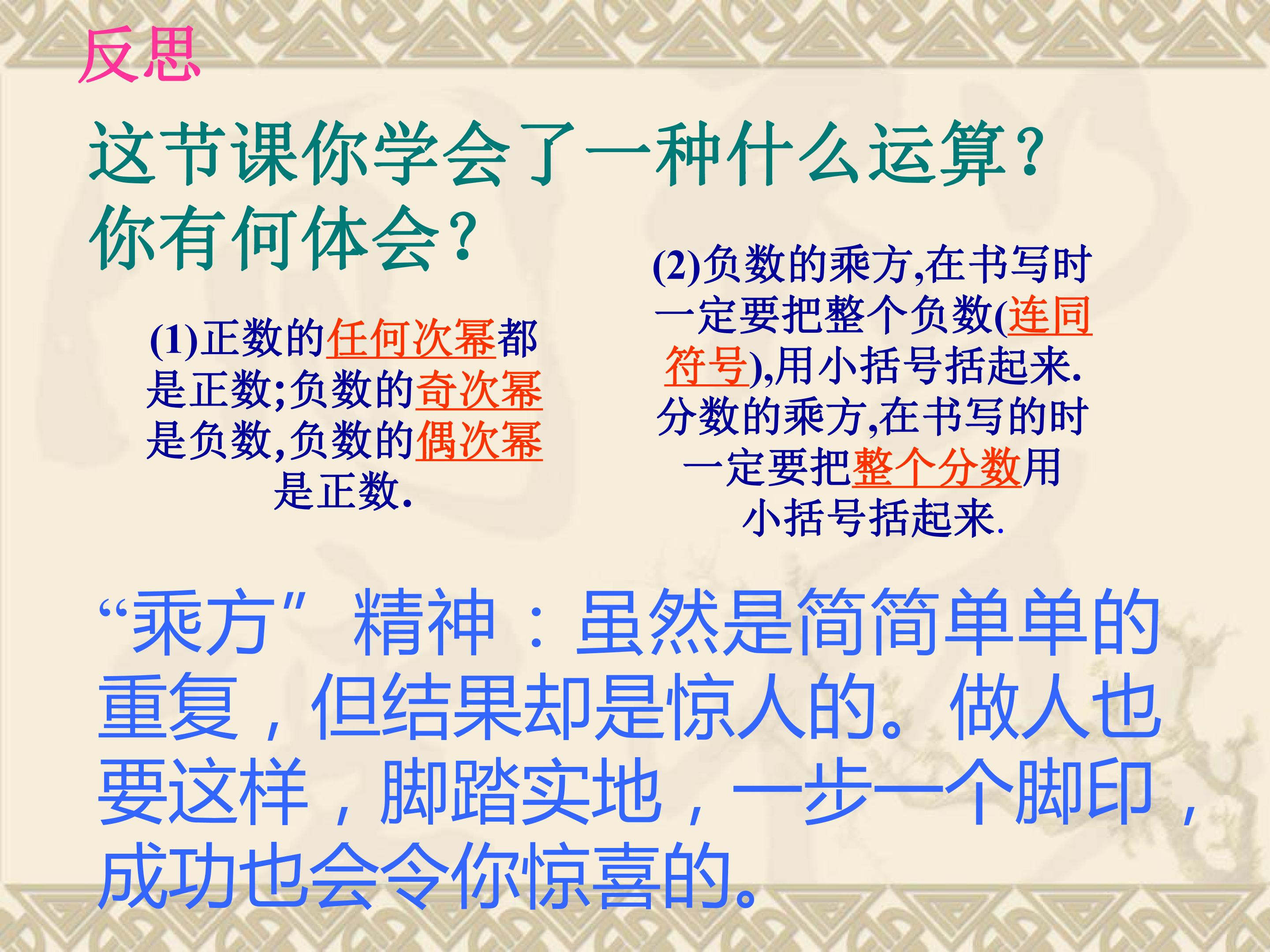 反思

这节课你学会了一种什么运算？你有何体会？

(1)正数的任何次幂都是正数;负数的奇次幂是负数,负数的偶次幂是正数.

(2)负数的乘方,在书写时一定要把整个负数(连同符号),用小括号括起来.分数的乘方,在书写的时一定要把整个分数用小括号括起来.

“乘方”精神：虽然是简简单单的重复，但结果却是惊人的。做人也要这样，脚踏实地，一步一个脚印，成功也会令你惊喜的。